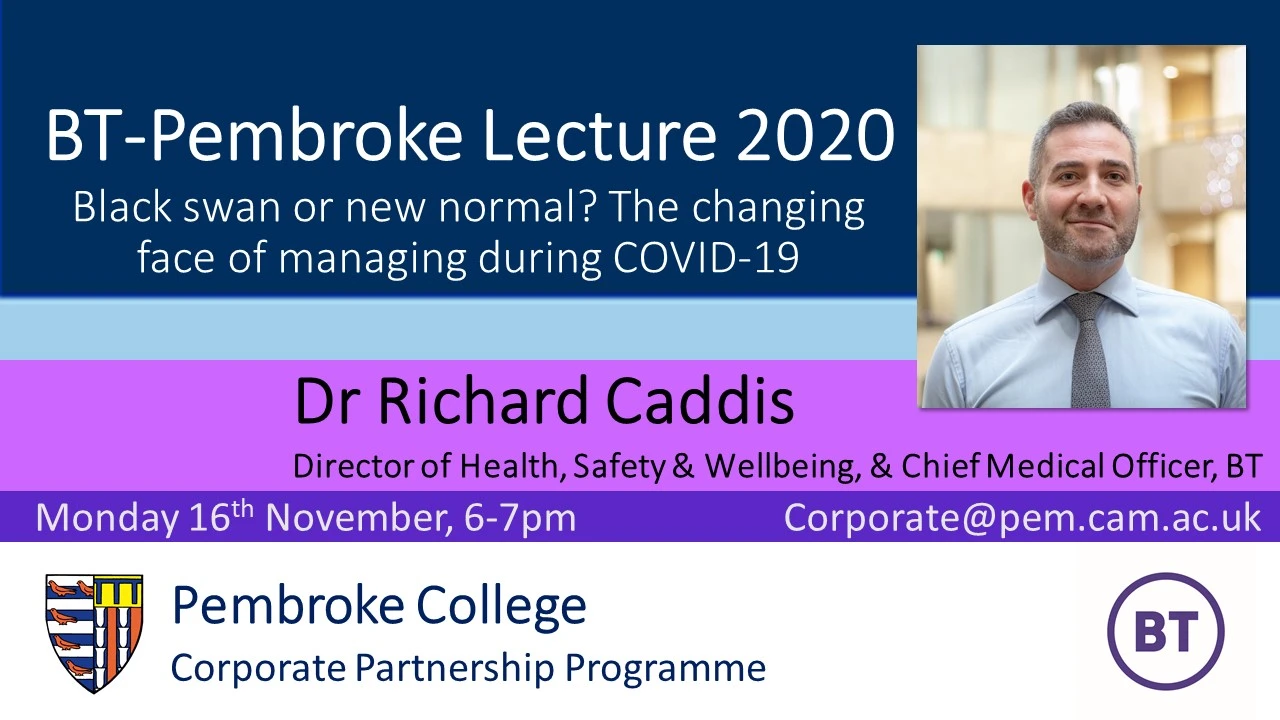 BT-Pembroke Lecture 2020
Black swan or new normal? The changing face of managing during COVID-19

Dr Richard Caddis
Director of Health, Safety & Wellbeing, & Chief Medical Officer, BT

Monday 16$^{th}$ November, 6-7pm
Corporate@pem.cam.ac.uk

Pembroke College
Corporate Partnership Programme

BT